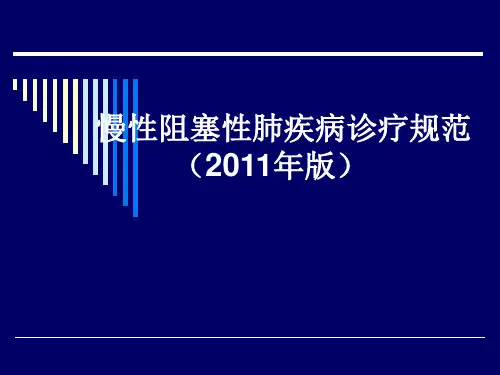 慢性阻塞性肺疾病诊疗规范
（2011年版）